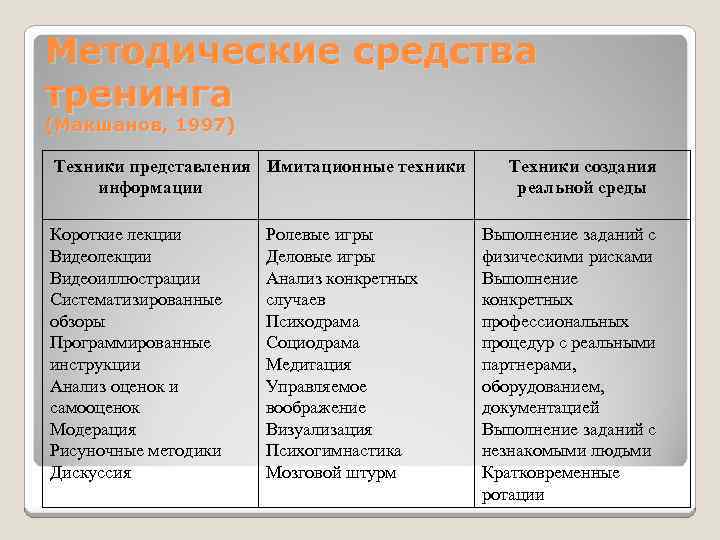 Методические средства тренинга
(Макшанов, 1997)

| Техники представления информации | Имитационные техники | Техники создания реальной среды |
|---|---|---|
| Короткие лекции Видеолекции Видеоиллюстрации Систематизированные обзоры Программированные инструкции Анализ оценок и самооценок Модерация Рисуночные методики Дискуссия | Ролевые игры Деловые игры Анализ конкретных случаев Психодрама Социодрама Медитация Управляемое воображение Визуализация Психогимнастика Мозговой штурм | Выполнение заданий с физическими рисками Выполнение конкретных профессиональных процедур с реальными партнерами, оборудованием, документацией Выполнение заданий с незнакомыми людьми Кратковременные ротации |